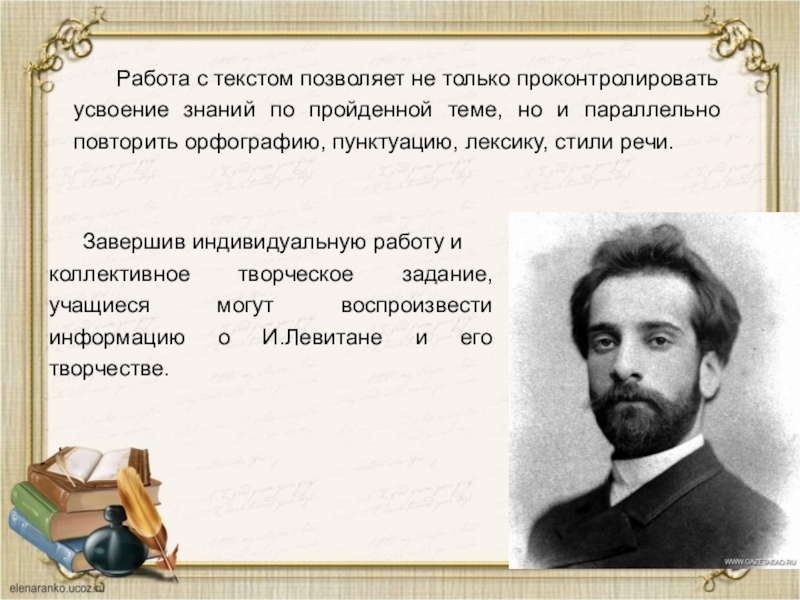 Работа с текстом позволяет не только проконтролировать усвоение знаний по пройденной теме, но и параллельно повторить орфографию, пунктуацию, лексику, стили речи.

Завершив индивидуальную работу и коллективное творческое задание, учащиеся могут воспроизвести информацию о И.Левитане и его творчестве.

WWW.GAZETAEAO.RU

elenaranko.ucoz.ru